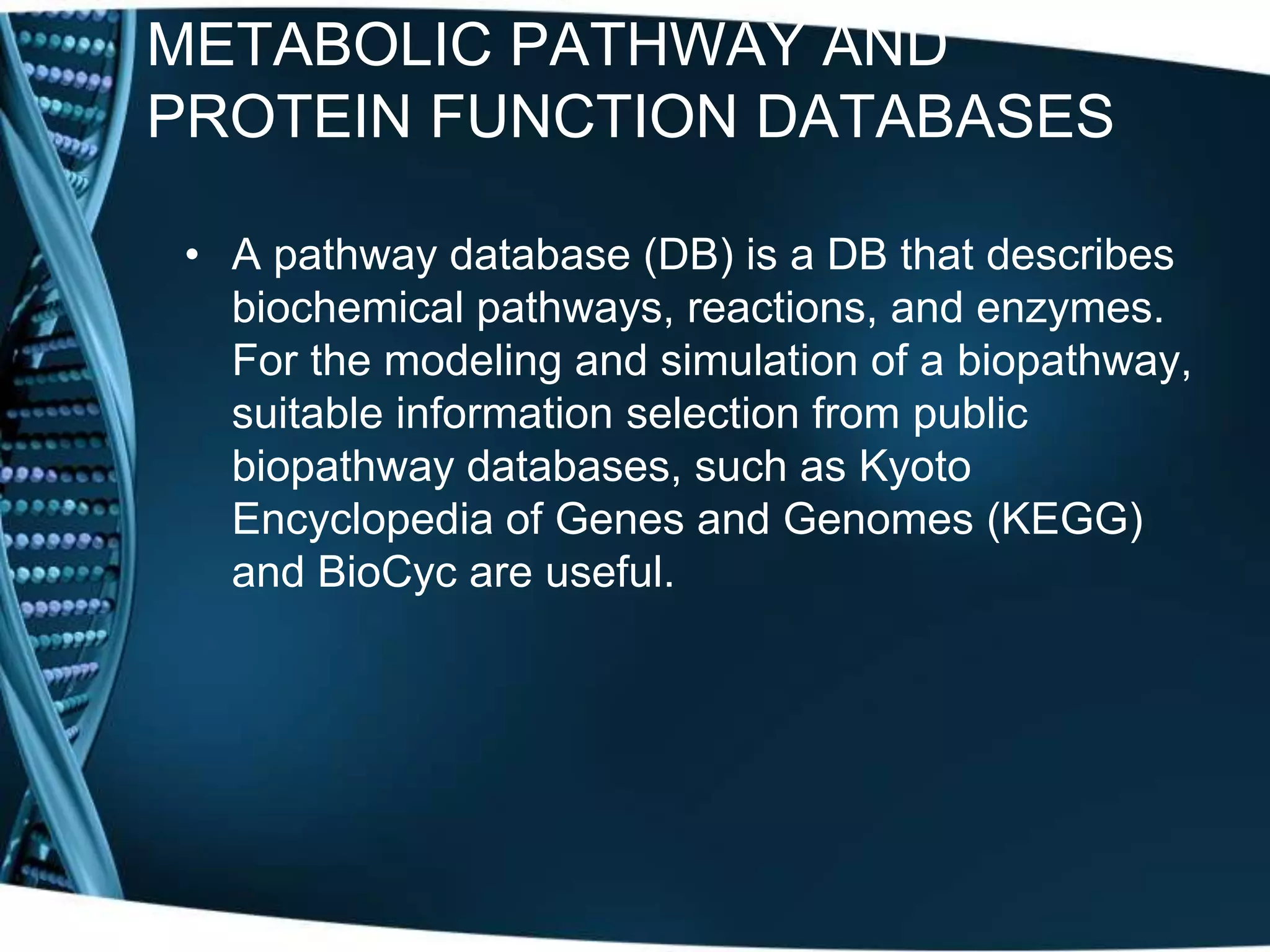 METABOLIC PATHWAY AND PROTEIN FUNCTION DATABASES

• A pathway database (DB) is a DB that describes biochemical pathways, reactions, and enzymes. For the modeling and simulation of a biopathway, suitable information selection from public biopathway databases, such as Kyoto Encyclopedia of Genes and Genomes (KEGG) and BioCyc are useful.